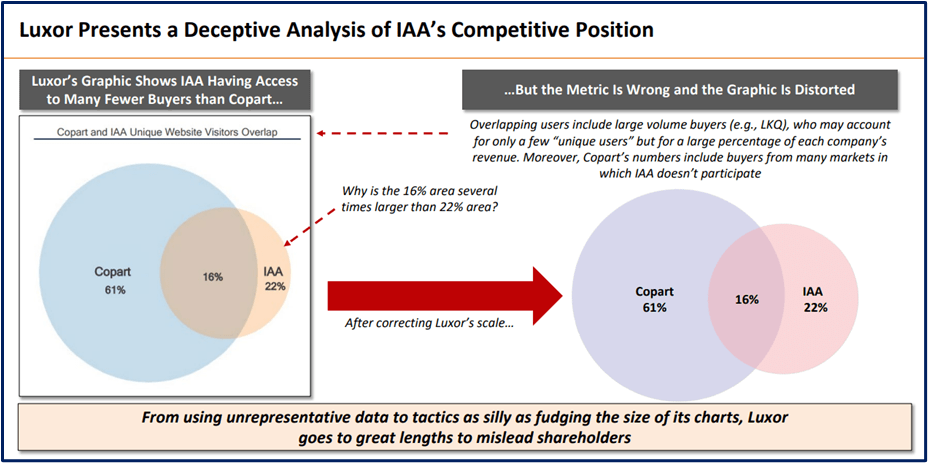 Luxor Presents a Deceptive Analysis of IAA's Competitive Position

Luxor's Graphic Shows IAA Having Access to Many Fewer Buyers than Copart…

Copart and IAA Unique Website Visitors Overlap

Copart
61%

16%

IAA
22%

...But the Metric Is Wrong and the Graphic Is Distorted

Overlapping users include large volume buyers (e.g., LKQ), who may account for only a few "unique users" but for a large percentage of each company's revenue. Moreover, Copart's numbers include buyers from many markets in which IAA doesn't participate

Why is the 16% area several times larger than 22% area?

After correcting Luxor's scale…

Copart
61%

16%

IAA
22%

From using unrepresentative data to tactics as silly as fudging the size of its charts, Luxor goes to great lengths to mislead shareholders